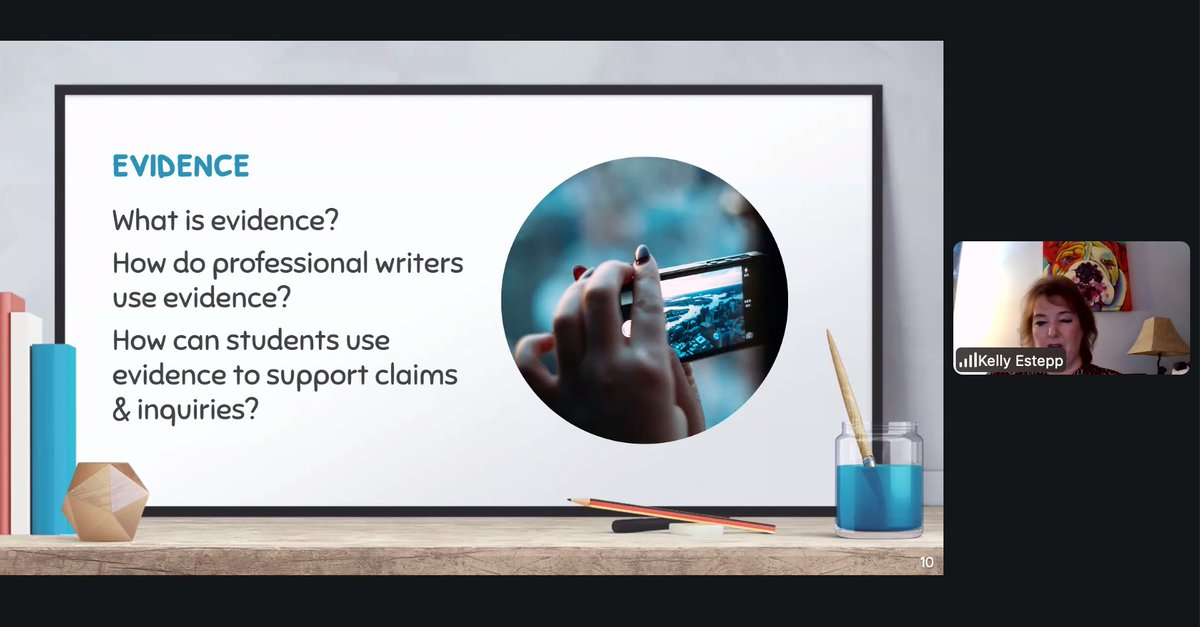 EVIDENCE

What is evidence?

How do professional writers use evidence?

How can students use evidence to support claims & inquiries?

10

Kelly Estepp